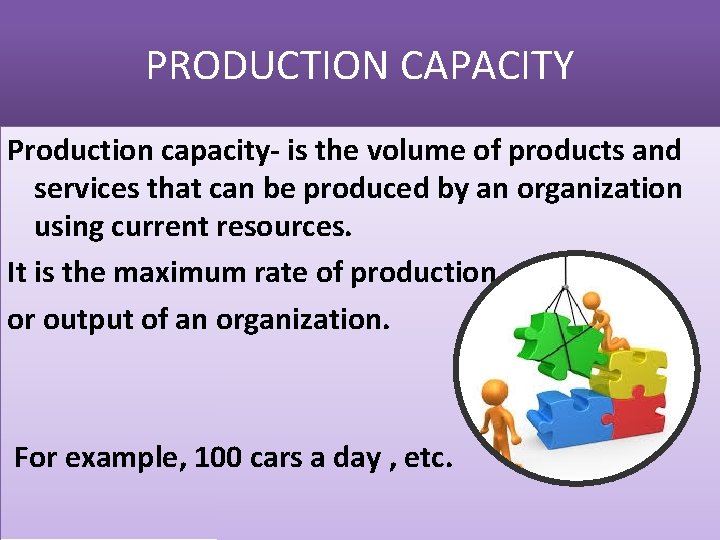 PRODUCTION CAPACITY

Production capacity- is the volume of products and services that can be produced by an organization using current resources.

It is the maximum rate of production

or output of an organization.

For example, 100 cars a day , etc.